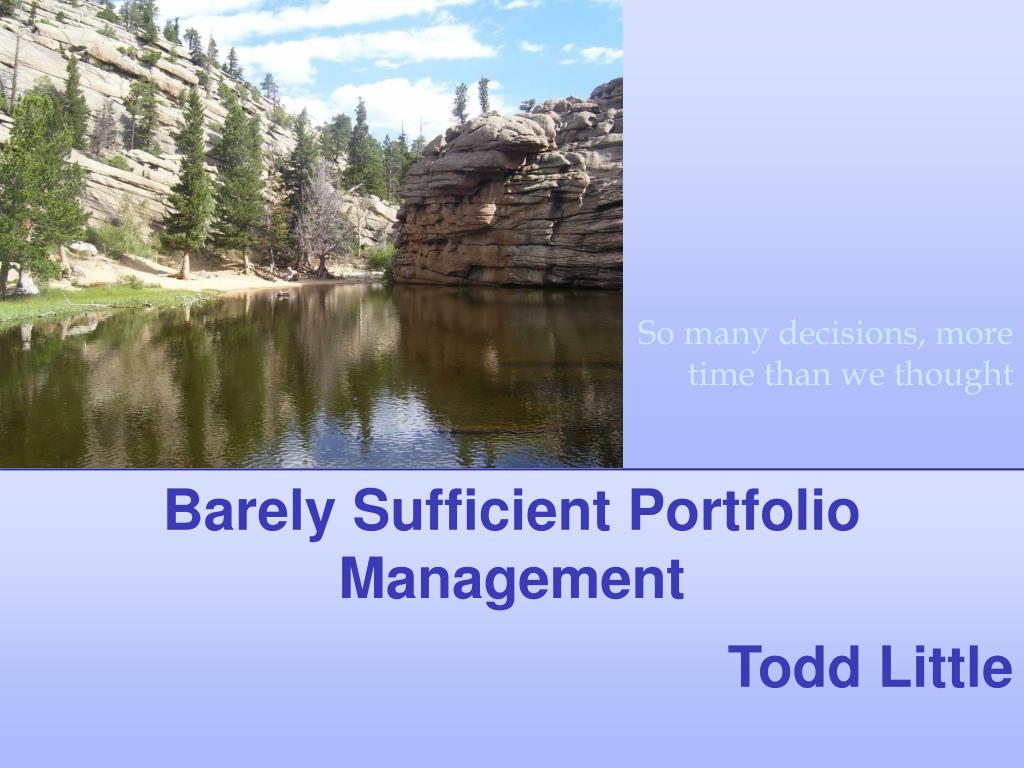 So many decisions, more time than we thought

Barely Sufficient Portfolio Management

Todd Little